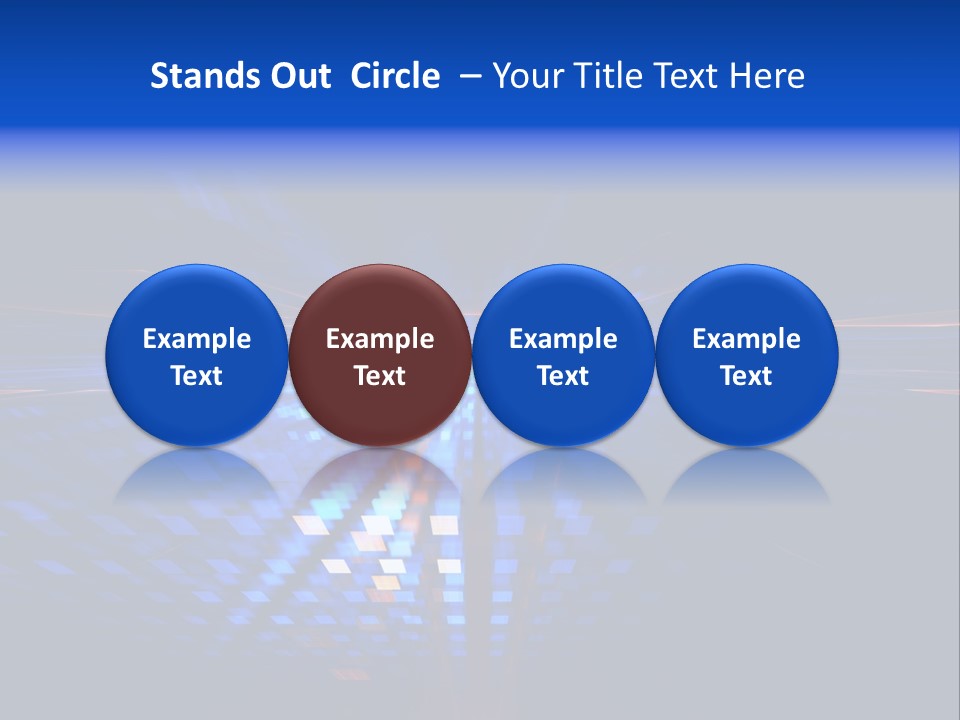 Stands Out Circle – Your Title Text Here

Example Text

Example Text

Example Text

Example Text